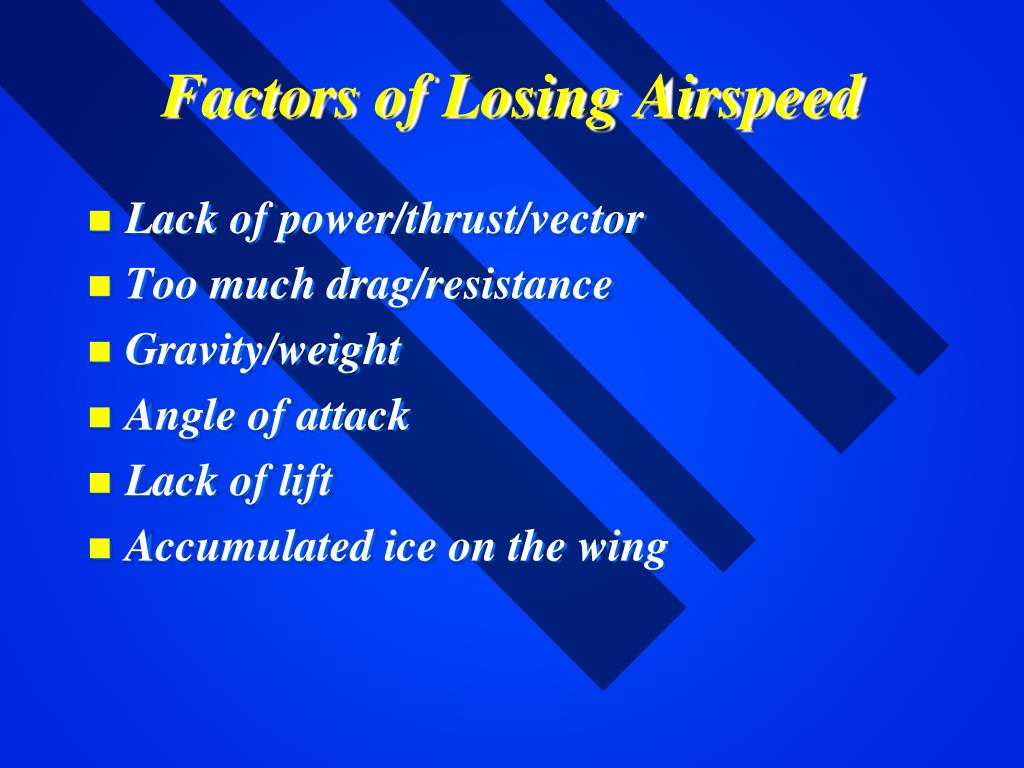 Factors of Losing Airspeed

- Lack of power/thrust/vector
- Too much drag/resistance
- Gravity/weight
- Angle of attack
- Lack of lift
- Accumulated ice on the wing